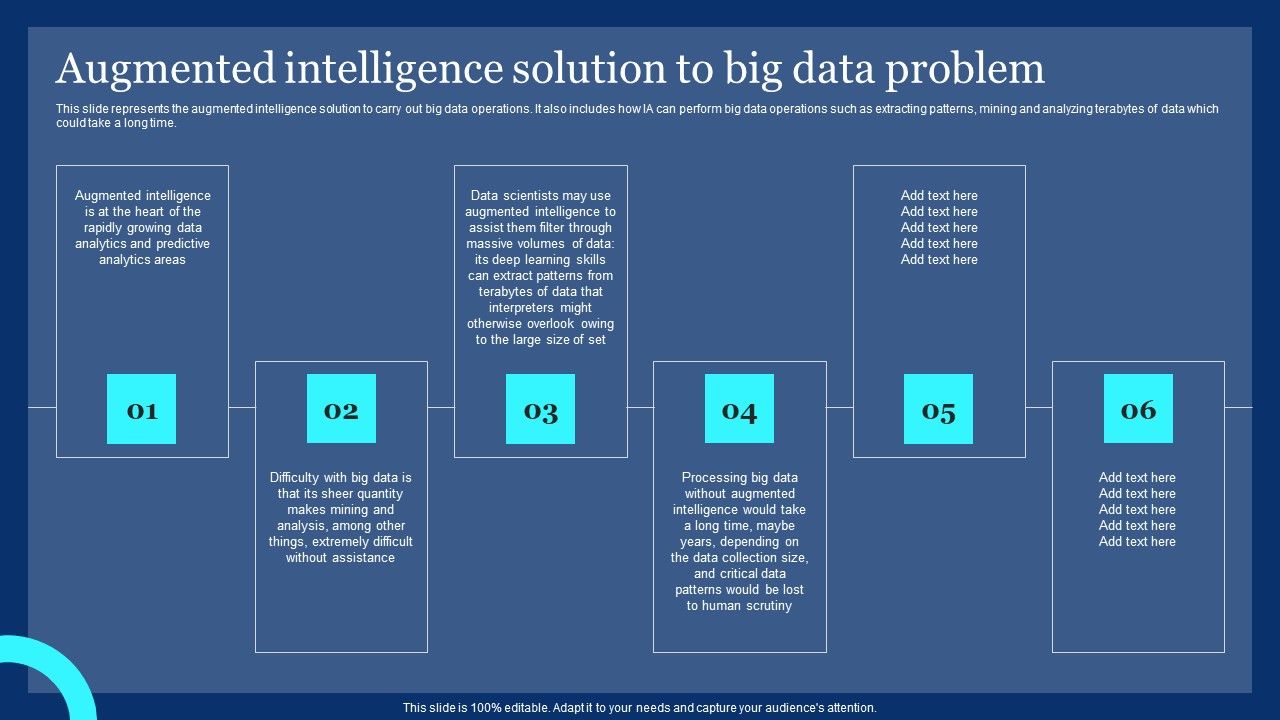 Augmented intelligence solution to big data problem

This slide represents the augmented intelligence solution to carry out big data operations. It also includes how IA can perform big data operations such as extracting patterns, mining and analyzing terabytes of data which could take a long time.

Augmented intelligence is at the heart of the rapidly growing data analytics and predictive analytics areas

01

02

Difficulty with big data is that its sheer quantity makes mining and analysis, among other things, extremely difficult without assistance

Data scientists may use augmented intelligence to assist them filter through massive volumes of data: its deep learning skills can extract patterns from terabytes of data that interpreters might otherwise overlook owing to the large size of set

03

04

Processing big data without augmented intelligence would take a long time, maybe years, depending on the data collection size, and critical data patterns would be lost to human scrutiny

Add text here
Add text here
Add text here
Add text here
Add text here

05

06

Add text here
Add text here
Add text here
Add text here
Add text here

This slide is 100% editable. Adapt it to your needs and capture your audience's attention.